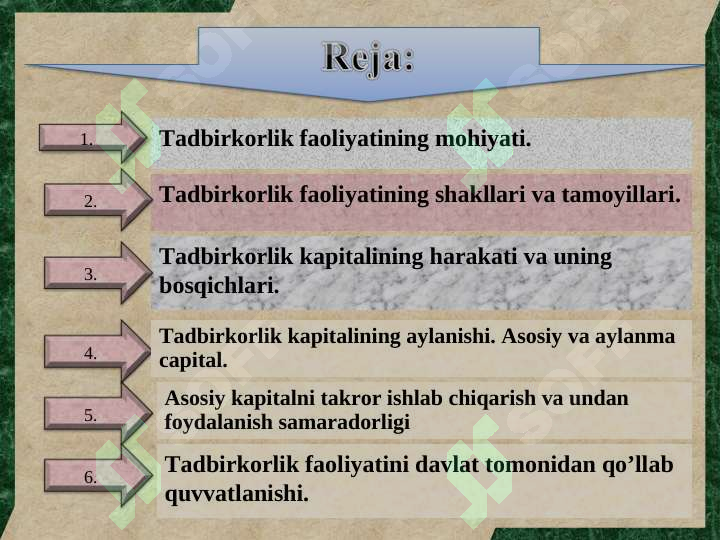 Reja:

1. Tadbirkorlik faoliyatining mohiyati.

2. Tadbirkorlik faoliyatining shakllari va tamoyillari.

3. Tadbirkorlik kapitalining harakati va uning bosqichlari.

4. Tadbirkorlik kapitalining aylanishi. Asosiy va aylanma capital.

5. Asosiy kapitalni takror ishlab chiqarish va undan foydalanish samaradorligi

6. Tadbirkorlik faoliyatini davlat tomonidan qo’llab quvvatlanishi.